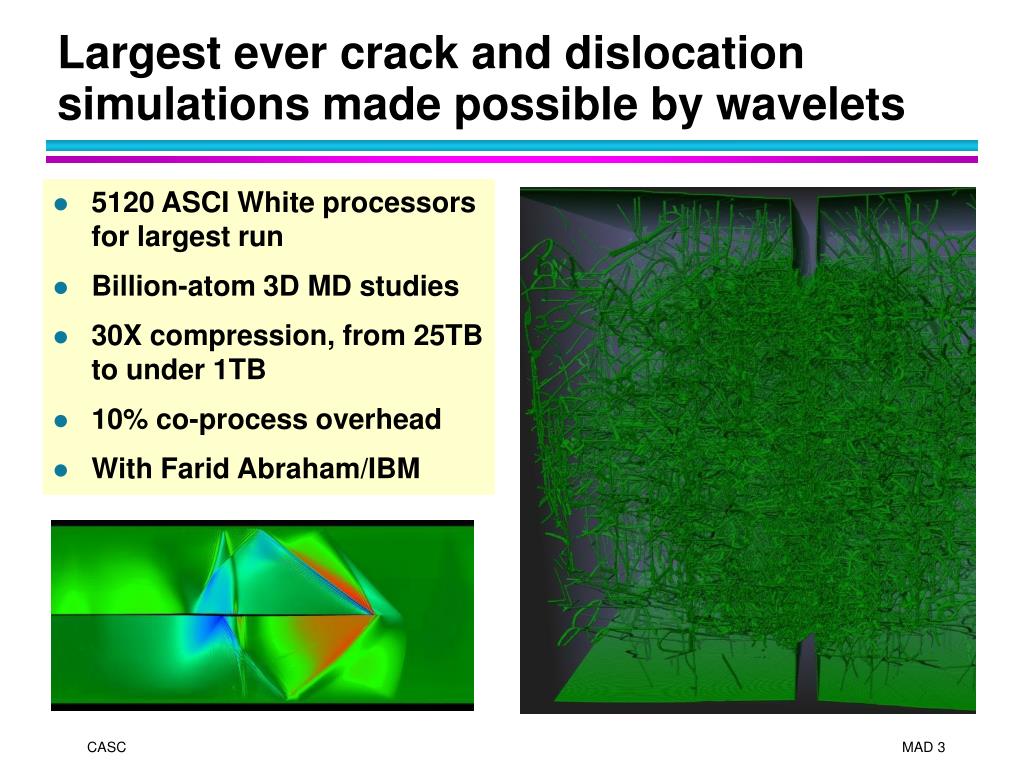 Largest ever crack and dislocation simulations made possible by wavelets

- 5120 ASCI White processors for largest run
- Billion-atom 3D MD studies
- 30X compression, from 25TB to under 1TB
- 10% co-process overhead
- With Farid Abraham/IBM

CASC

MAD 3